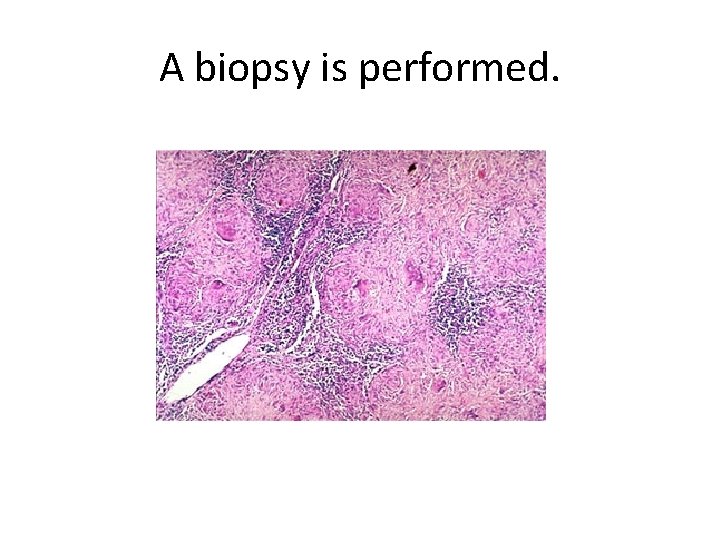 A biopsy is performed.